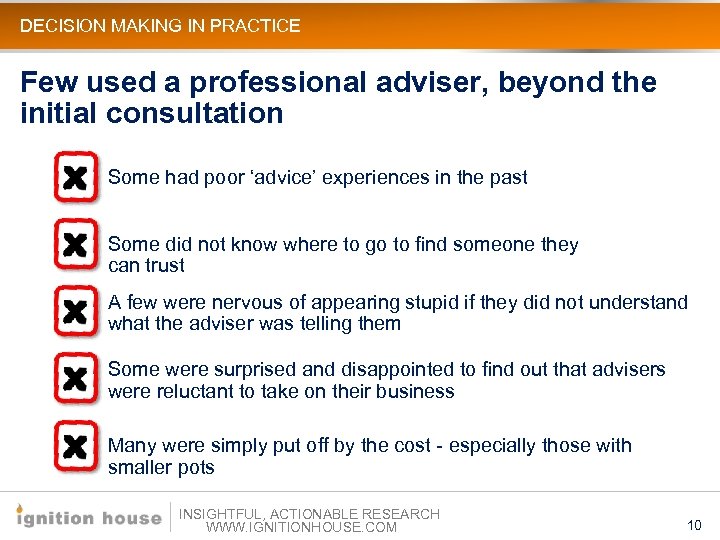 DECISION MAKING IN PRACTICE

Few used a professional adviser, beyond the initial consultation

Some had poor ‘advice’ experiences in the past

Some did not know where to go to find someone they can trust

A few were nervous of appearing stupid if they did not understand what the adviser was telling them

Some were surprised and disappointed to find out that advisers were reluctant to take on their business

Many were simply put off by the cost - especially those with smaller pots

ignition house

INSIGHTFUL, ACTIONABLE RESEARCH
WWW.IGNITIONHOUSE.COM

10